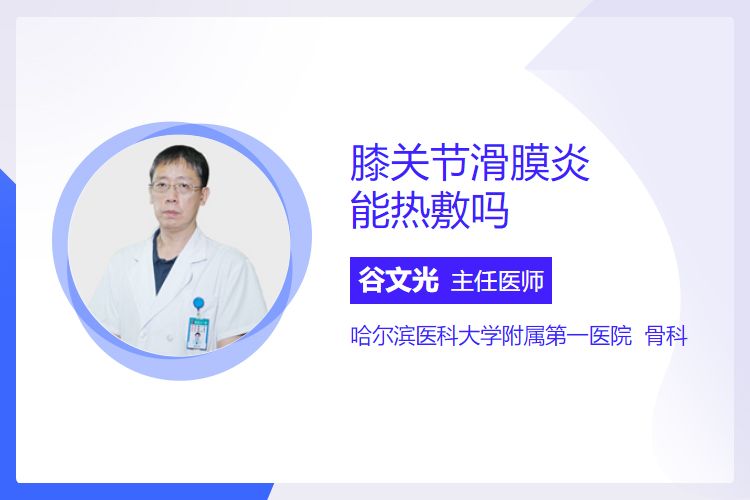 膝关节滑膜炎
能热敷吗

谷文光 主任医师

哈尔滨医科大学附属第一医院 骨科